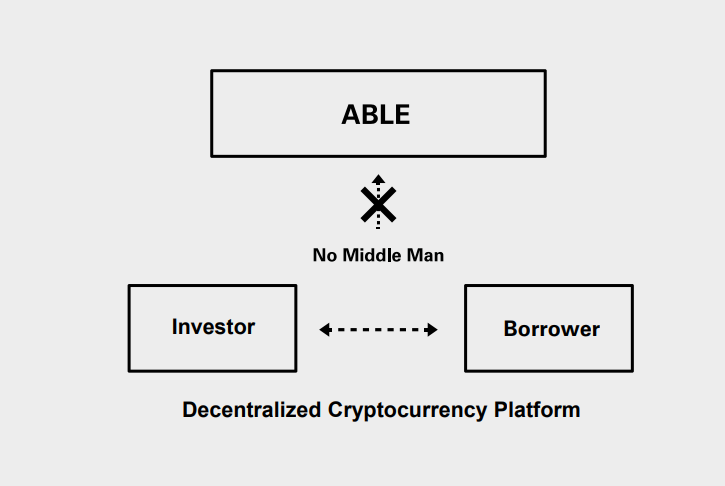 ABLE

No Middle Man

Investor

Borrower

Decentralized Cryptocurrency Platform